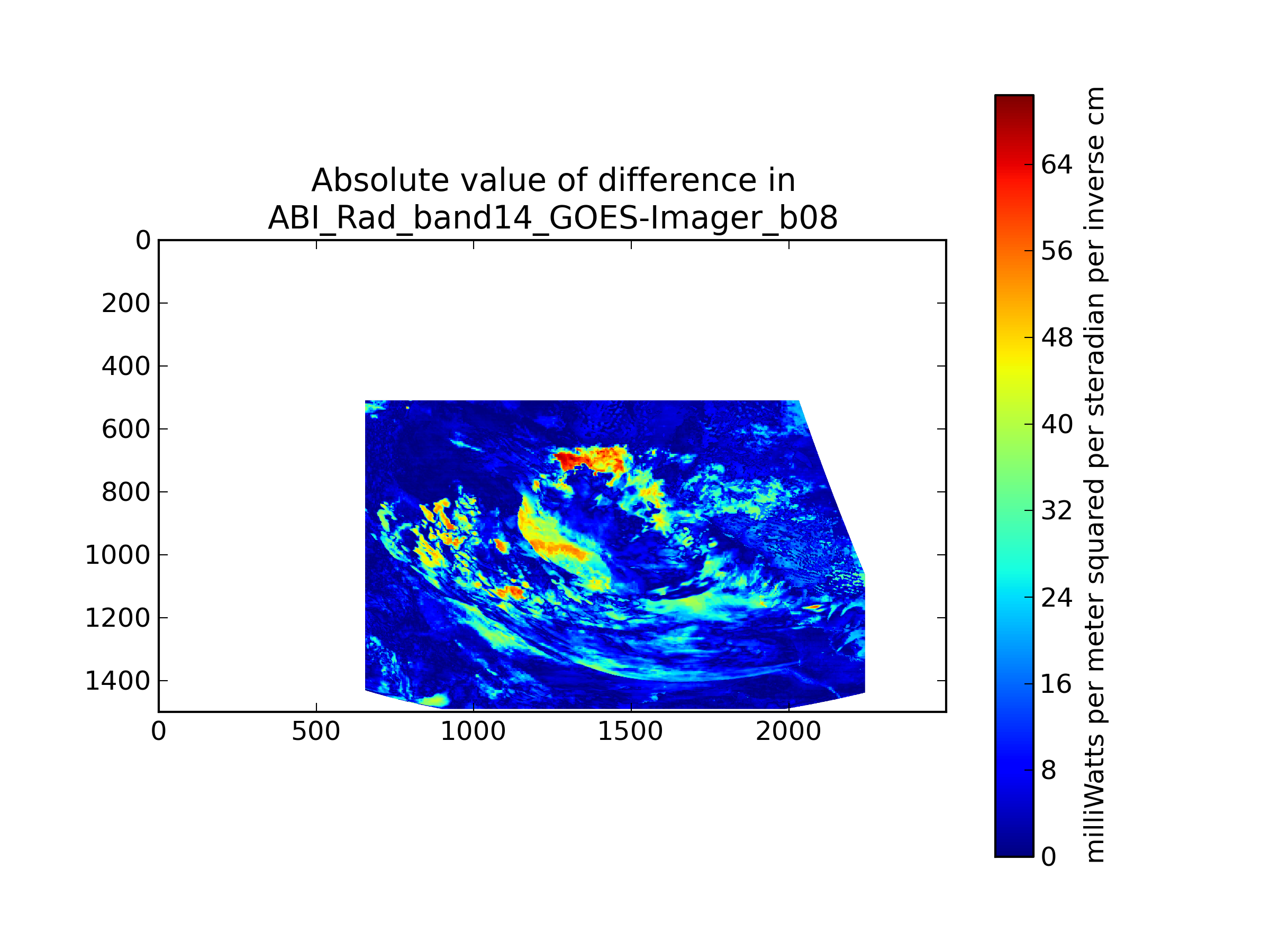 Absolute value of difference in
ABI_Rad_band14_GOES-Imager_b08

0
200
400
600
800
1000
1200
1400

0
500
1000
1500
2000

64
56
48
40
32
24
16
8
0

milliWatts per meter squared per steradian per inverse cm